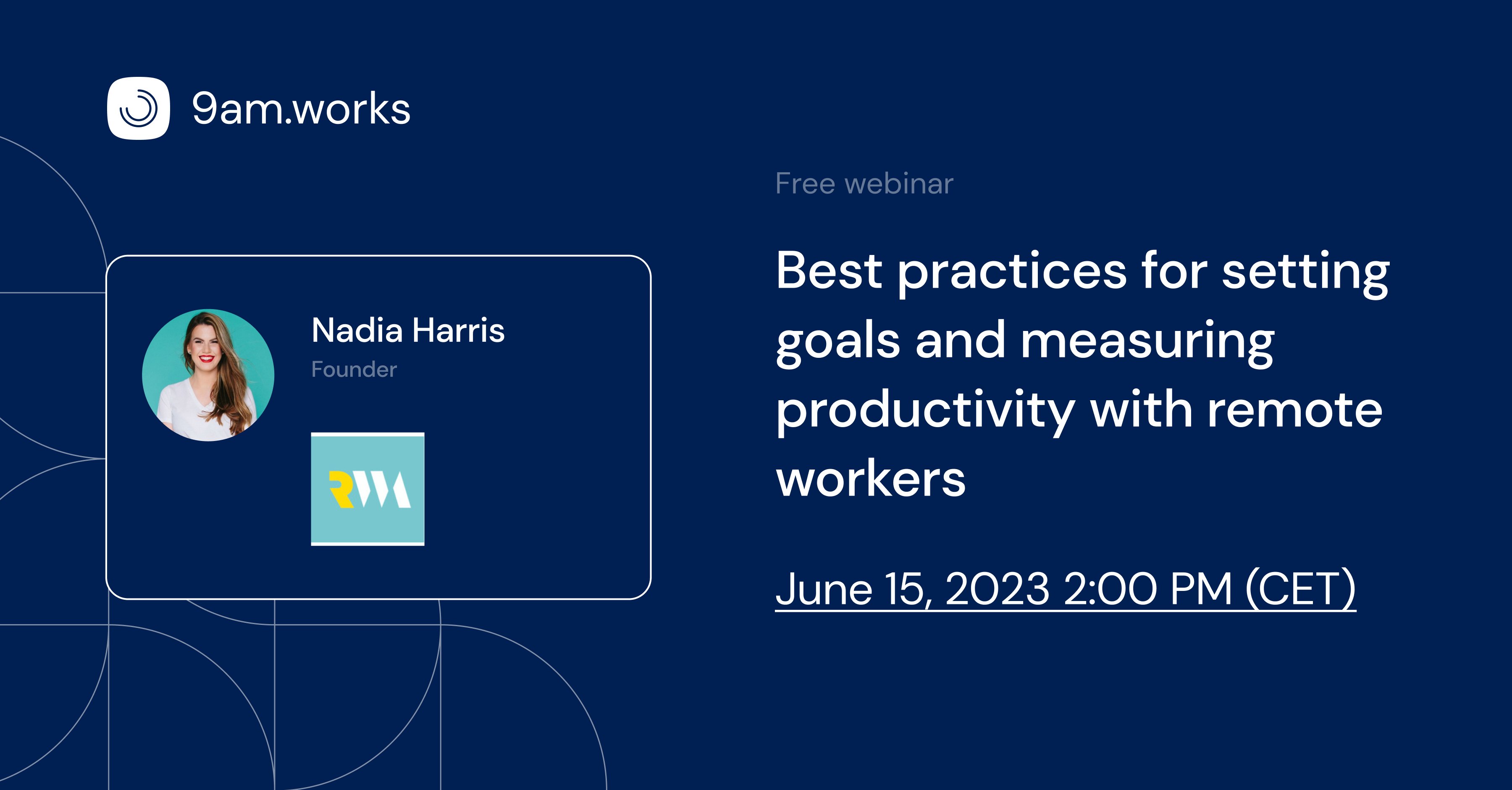 9am.works

Nadia Harris
Founder

RW

Free webinar

Best practices for setting goals and measuring productivity with remote workers

June 15, 2023 2:00 PM (CET)